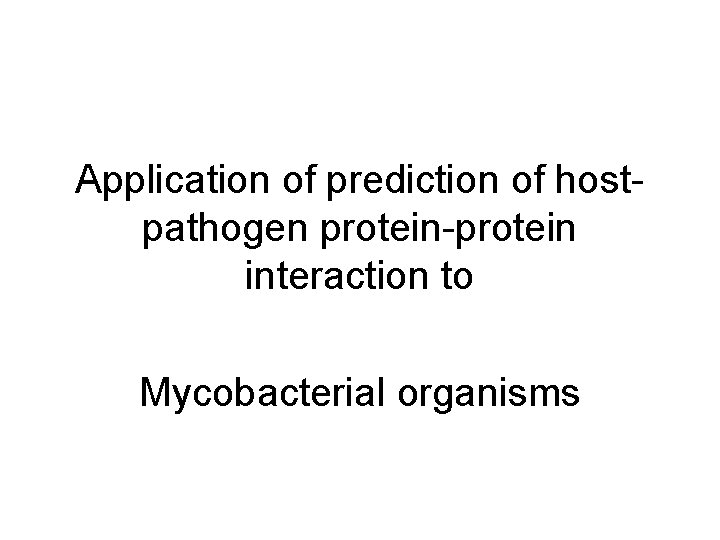 Application of prediction of host-pathogen protein-protein interaction to

Mycobacterial organisms